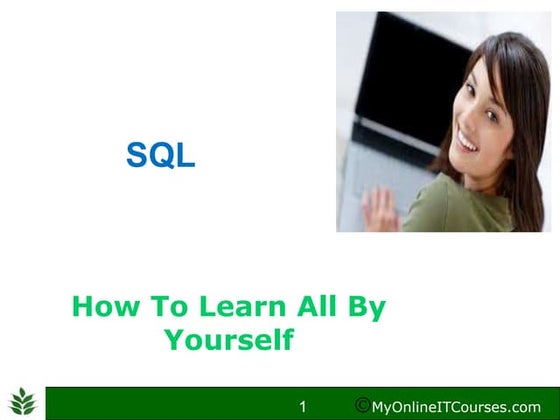 SQL

How To Learn All By Yourself

1 ©MyOnlineITCourses.com